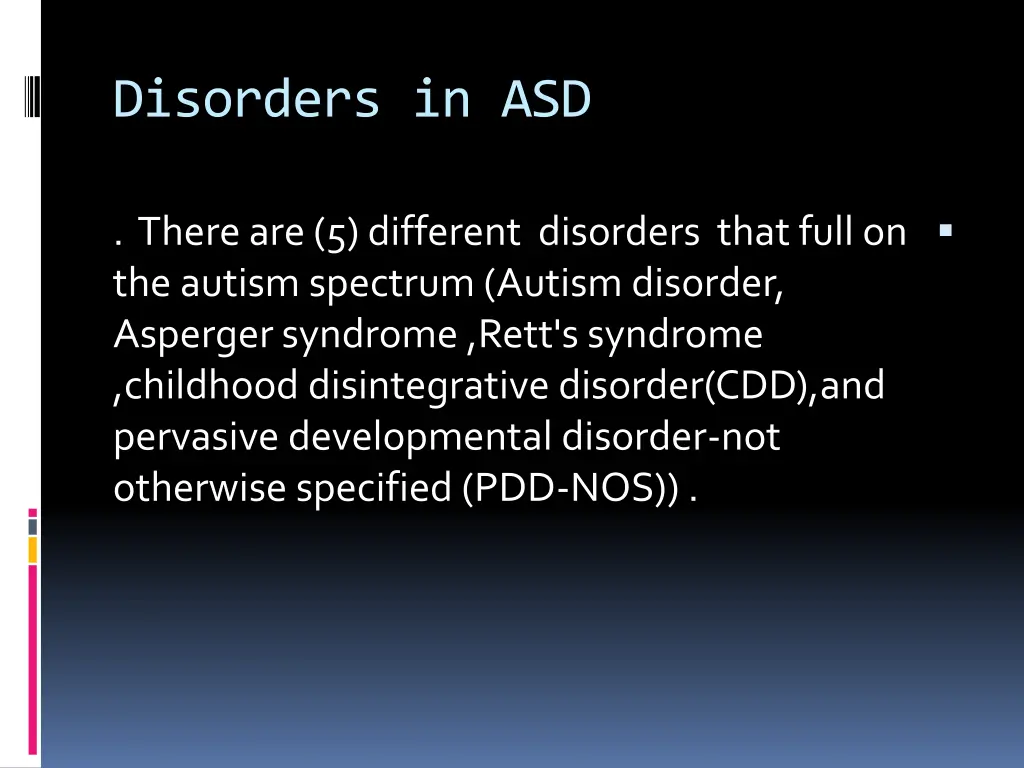 Disorders in ASD

. There are (5) different disorders that full on the autism spectrum (Autism disorder, Asperger syndrome ,Rett's syndrome ,childhood disintegrative disorder(CDD),and pervasive developmental disorder-not otherwise specified (PDD-NOS)) .